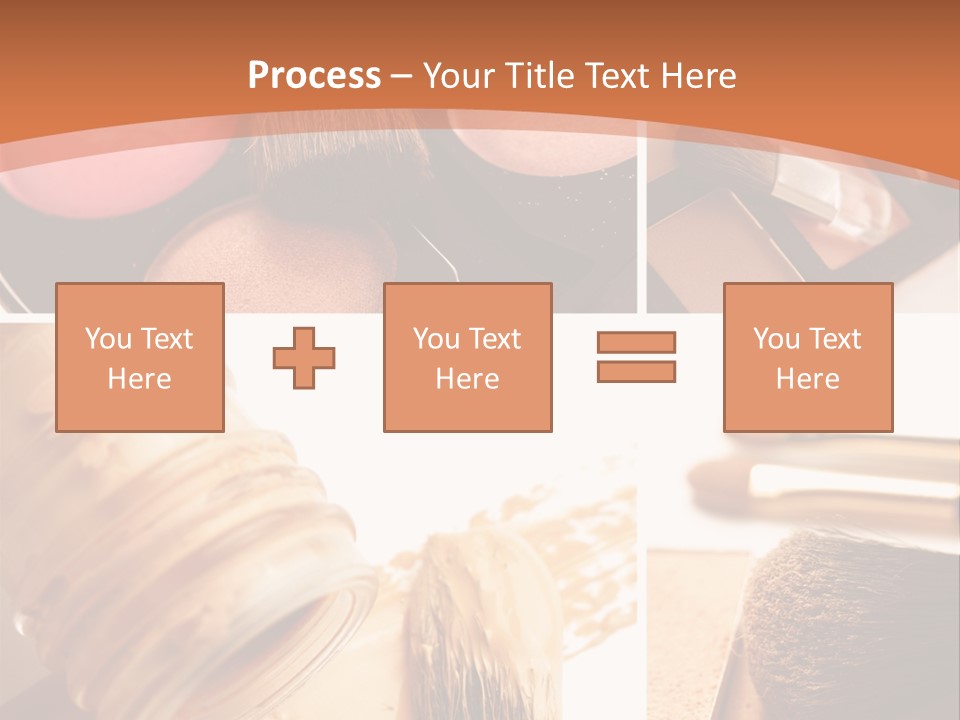 Process – Your Title Text Here

You Text Here

You Text Here

You Text Here